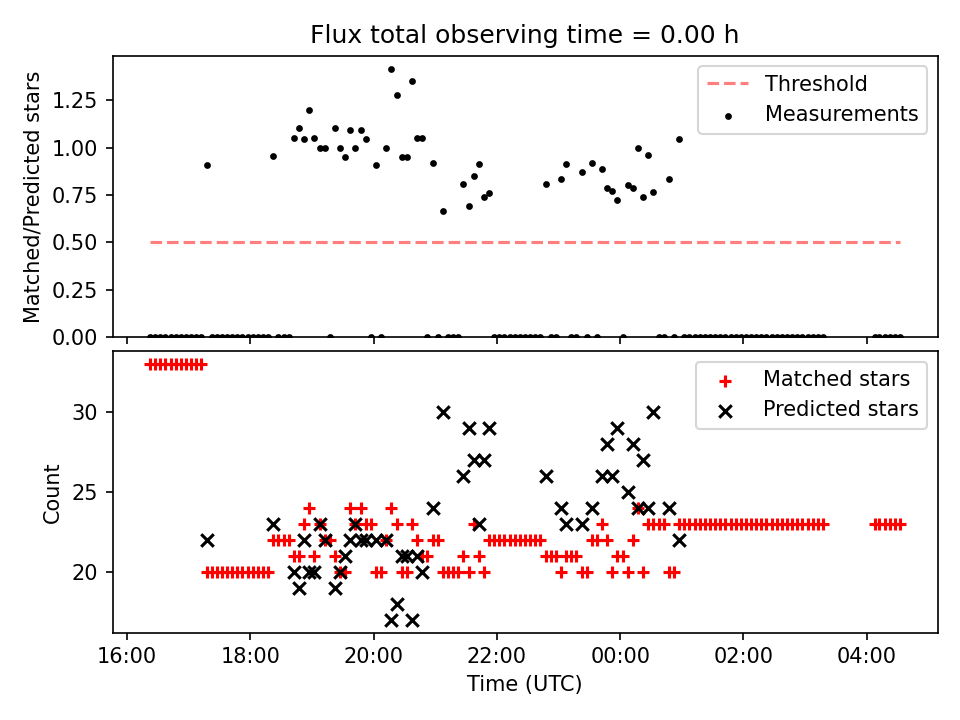 Flux total observing time = 0.00 h

Matched/Predicted stars

1.25
1.00
0.75
0.50
0.25
0.00

Threshold
Measurements

Count

30
25
20

Matched stars
Predicted stars

16:00
18:00
20:00
22:00
00:00
02:00
04:00

Time (UTC)